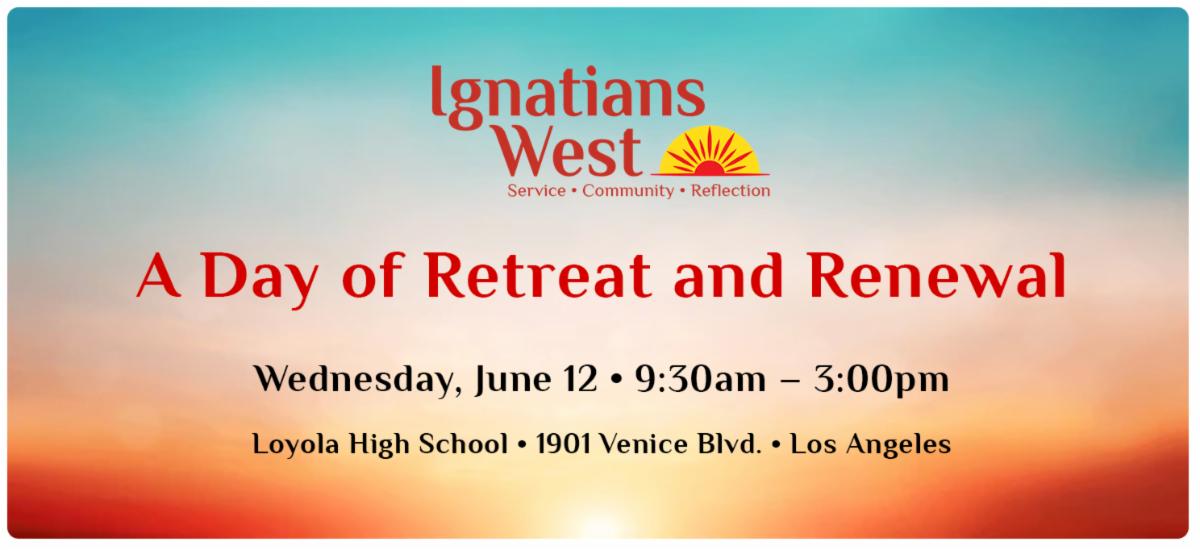 Ignatians West
Service • Community • Reflection

A Day of Retreat and Renewal

Wednesday, June 12 • 9:30am – 3:00pm

Loyola High School • 1901 Venice Blvd. • Los Angeles